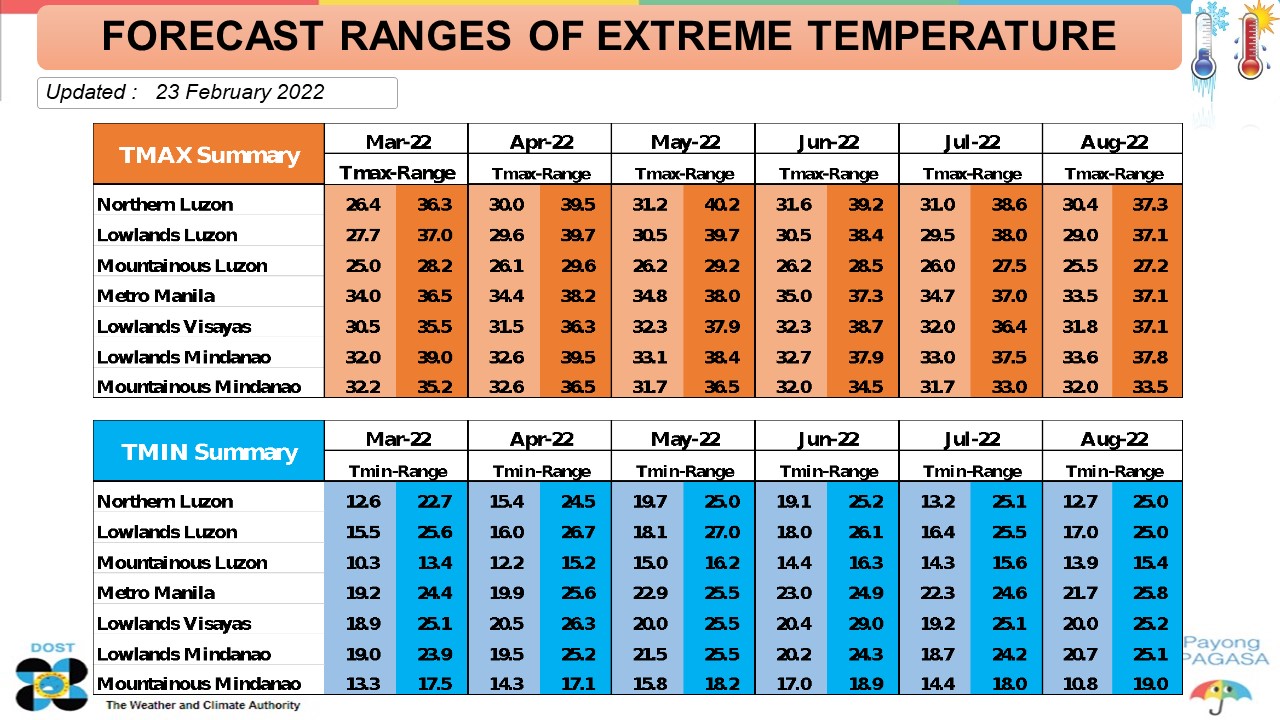 FORECAST RANGES OF EXTREME TEMPERATURE

Updated : 23 February 2022

| TMAX Summary | Mar-22 | | Apr-22 | | May-22 | | Jun-22 | | Jul-22 | | Aug-22 | |
|---|---|---|---|---|---|---|---|---|---|---|---|---|
| | Tmax-Range | | Tmax-Range | | Tmax-Range | | Tmax-Range | | Tmax-Range | | Tmax-Range | |
| Northern Luzon | 26.4 | 36.3 | 30.0 | 39.5 | 31.2 | 40.2 | 31.6 | 39.2 | 31.0 | 38.6 | 30.4 | 37.3 |
| Lowlands Luzon | 27.7 | 37.0 | 29.6 | 39.7 | 30.5 | 39.7 | 30.5 | 38.4 | 29.5 | 38.0 | 29.0 | 37.1 |
| Mountainous Luzon | 25.0 | 28.2 | 26.1 | 29.6 | 26.2 | 29.2 | 26.2 | 28.5 | 26.0 | 27.5 | 25.5 | 27.2 |
| Metro Manila | 34.0 | 36.5 | 34.4 | 38.2 | 34.8 | 38.0 | 35.0 | 37.3 | 34.7 | 37.0 | 33.5 | 37.1 |
| Lowlands Visayas | 30.5 | 35.5 | 31.5 | 36.3 | 32.3 | 37.9 | 32.3 | 38.7 | 32.0 | 36.4 | 31.8 | 37.1 |
| Lowlands Mindanao | 32.0 | 39.0 | 32.6 | 39.5 | 33.1 | 38.4 | 32.7 | 37.9 | 33.0 | 37.5 | 33.6 | 37.8 |
| Mountainous Mindanao | 32.2 | 35.2 | 32.6 | 36.5 | 31.7 | 36.5 | 32.0 | 34.5 | 31.7 | 33.0 | 32.0 | 33.5 |

| TMIN Summary | Mar-22 | | Apr-22 | | May-22 | | Jun-22 | | Jul-22 | | Aug-22 | |
|---|---|---|---|---|---|---|---|---|---|---|---|---|
| | Tmin-Range | | Tmin-Range | | Tmin-Range | | Tmin-Range | | Tmin-Range | | Tmin-Range | |
| Northern Luzon | 12.6 | 22.7 | 15.4 | 24.5 | 19.7 | 25.0 | 19.1 | 25.2 | 13.2 | 25.1 | 12.7 | 25.0 |
| Lowlands Luzon | 15.5 | 25.6 | 16.0 | 26.7 | 18.1 | 27.0 | 18.0 | 26.1 | 16.4 | 25.5 | 17.0 | 25.0 |
| Mountainous Luzon | 10.3 | 13.4 | 12.2 | 15.2 | 15.0 | 16.2 | 14.4 | 16.3 | 14.3 | 15.6 | 13.9 | 15.4 |
| Metro Manila | 19.2 | 24.4 | 19.9 | 25.6 | 22.9 | 25.5 | 23.0 | 24.9 | 22.3 | 24.6 | 21.7 | 25.8 |
| Lowlands Visayas | 18.9 | 25.1 | 20.5 | 26.3 | 20.0 | 25.5 | 20.4 | 29.0 | 19.2 | 25.1 | 20.0 | 25.2 |
| Lowlands Mindanao | 19.0 | 23.9 | 19.5 | 25.2 | 21.5 | 25.5 | 20.2 | 24.3 | 18.7 | 24.2 | 20.7 | 25.1 |
| Mountainous Mindanao | 13.3 | 17.5 | 14.3 | 17.1 | 15.8 | 18.2 | 17.0 | 18.9 | 14.4 | 18.0 | 10.8 | 19.0 |

DOST
The Weather and Climate Authority

Payong PAGASA